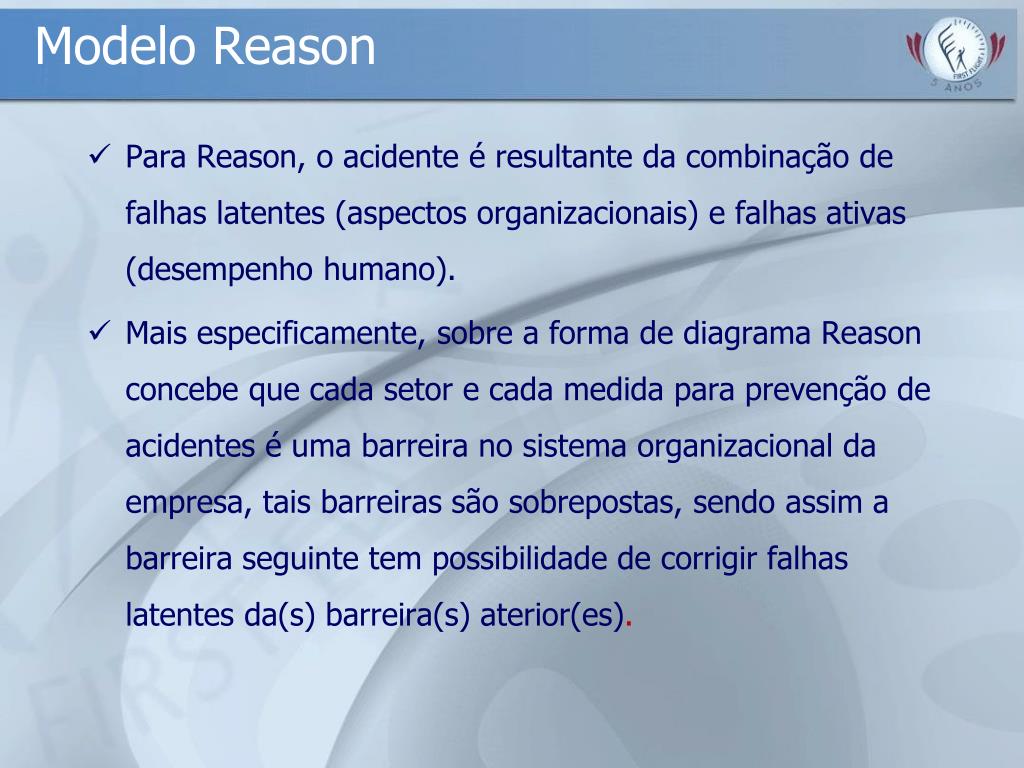 Modelo Reason

FIRST FLIGHT
5 ANOS

✓ Para Reason, o acidente é resultante da combinação de falhas latentes (aspectos organizacionais) e falhas ativas (desempenho humano).

✓ Mais especificamente, sobre a forma de diagrama Reason concebe que cada setor e cada medida para prevenção de acidentes é uma barreira no sistema organizacional da empresa, tais barreiras são sobrepostas, sendo assim a barreira seguinte tem possibilidade de corrigir falhas latentes da(s) barreira(s) aterior(es).